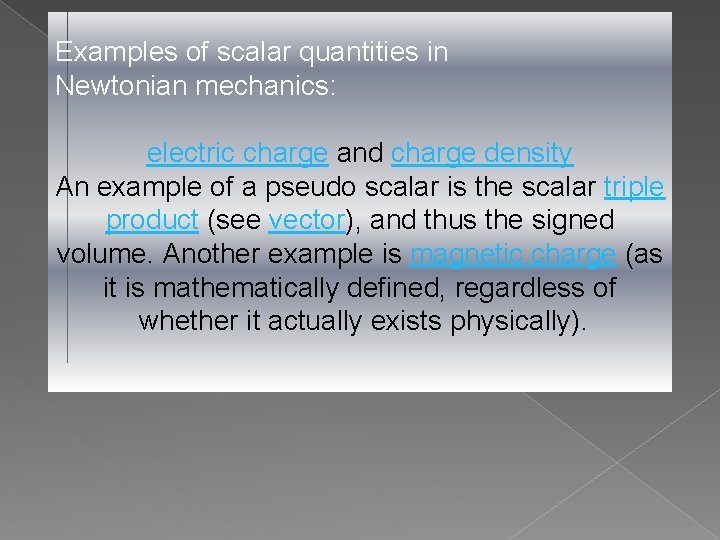 Examples of scalar quantities in Newtonian mechanics:

electric charge and charge density
An example of a pseudo scalar is the scalar triple product (see vector), and thus the signed volume. Another example is magnetic charge (as it is mathematically defined, regardless of whether it actually exists physically).